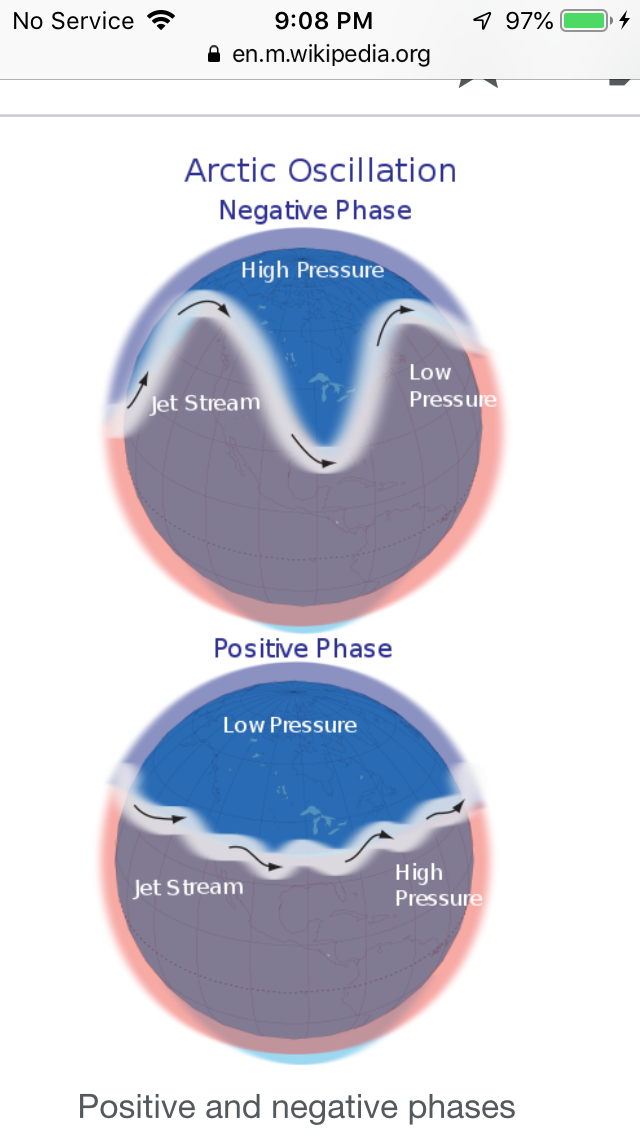 No Service 9:08 PM 97%
en.m.wikipedia.org

Arctic Oscillation
Negative Phase
High Pressure
Jet Stream
Low Pressure

Positive Phase
Low Pressure
Jet Stream
High Pressure

Positive and negative phases